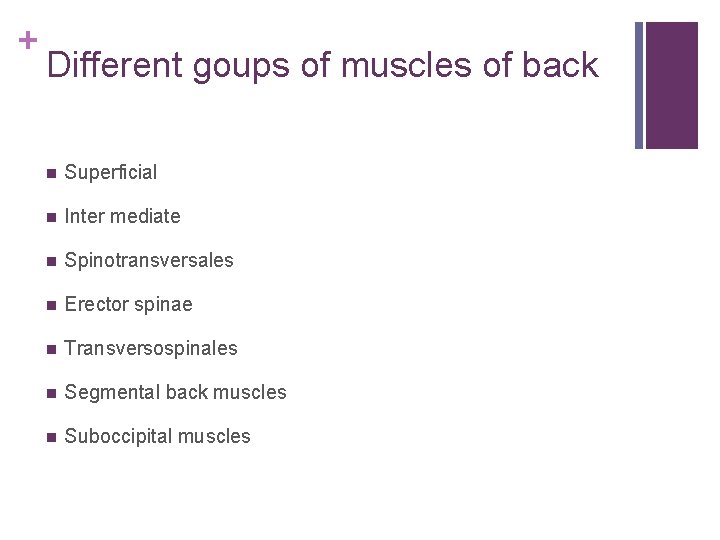 +
Different goups of muscles of back

- Superficial
- Inter mediate
- Spinotransversales
- Erector spinae
- Transversospinales
- Segmental back muscles
- Suboccipital muscles